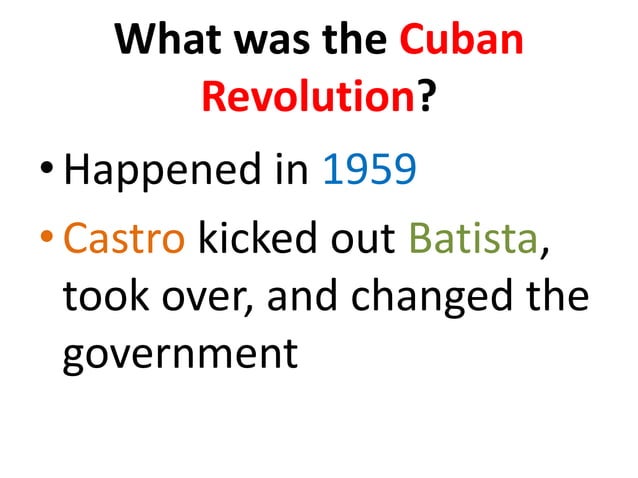 What was the Cuban Revolution?

• Happened in 1959
• Castro kicked out Batista, took over, and changed the government